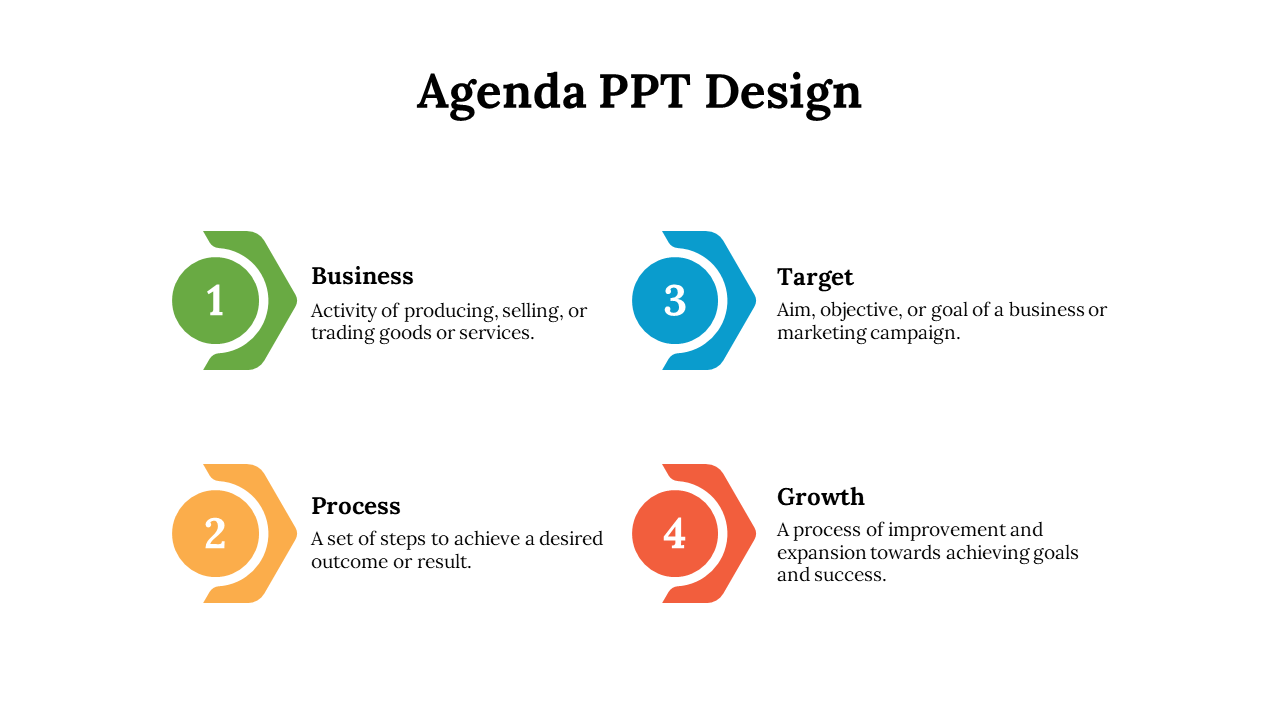 Agenda PPT Design

1

Business

Activity of producing, selling, or trading goods or services.

2

Process

A set of steps to achieve a desired outcome or result.

3

Target

Aim, objective, or goal of a business or marketing campaign.

4

Growth

A process of improvement and expansion towards achieving goals and success.